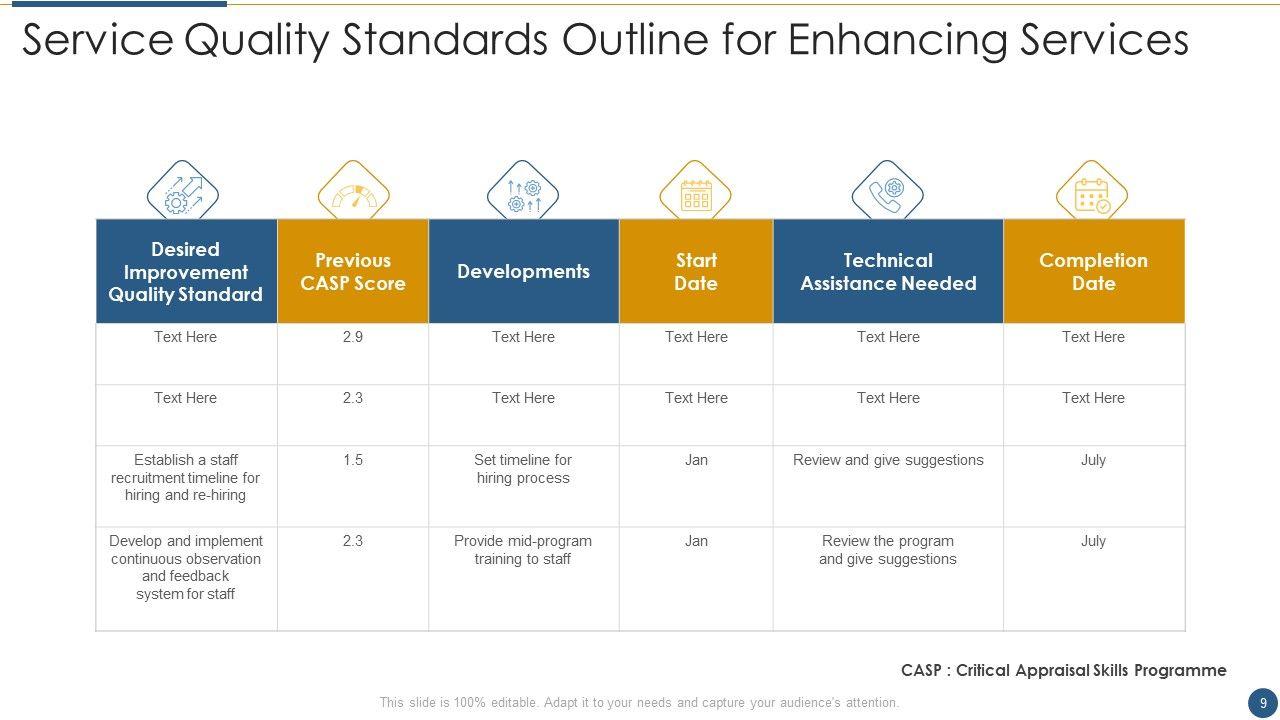 Service Quality Standards Outline for Enhancing Services

| Desired Improvement Quality Standard | Previous CASP Score | Developments | Start Date | Technical Assistance Needed | Completion Date |
|---|---|---|---|---|---|
| Text Here | 2.9 | Text Here | Text Here | Text Here | Text Here |
| Text Here | 2.3 | Text Here | Text Here | Text Here | Text Here |
| Establish a staff recruitment timeline for hiring and re-hiring | 1.5 | Set timeline for hiring process | Jan | Review and give suggestions | July |
| Develop and implement continuous observation and feedback system for staff | 2.3 | Provide mid-program training to staff | Jan | Review the program and give suggestions | July |

CASP : Critical Appraisal Skills Programme

This slide is 100% editable. Adapt it to your needs and capture your audience's attention.

9